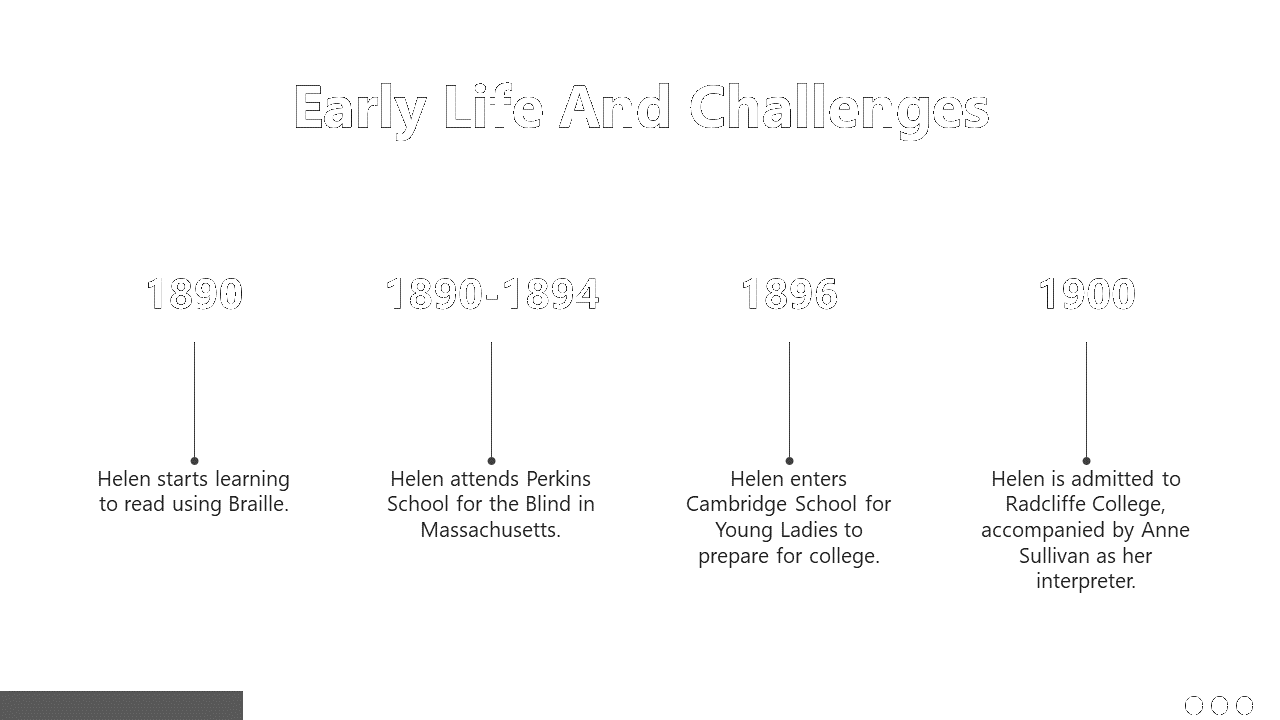 Early Life And Challenges

1890

Helen starts learning to read using Braille.

1890-1894

Helen attends Perkins School for the Blind in Massachusetts.

1896

Helen enters Cambridge School for Young Ladies to prepare for college.

1900

Helen is admitted to Radcliffe College, accompanied by Anne Sullivan as her interpreter.